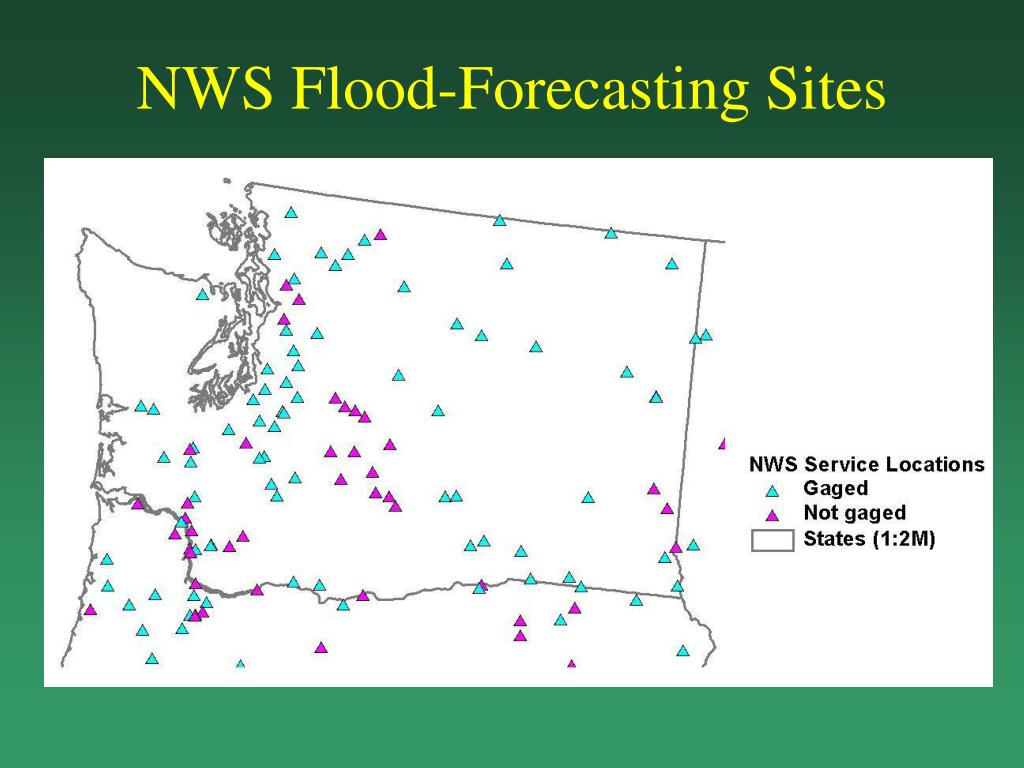 NWS Flood-Forecasting Sites

NWS Service Locations
Gaged
Not gaged
States (1:2M)